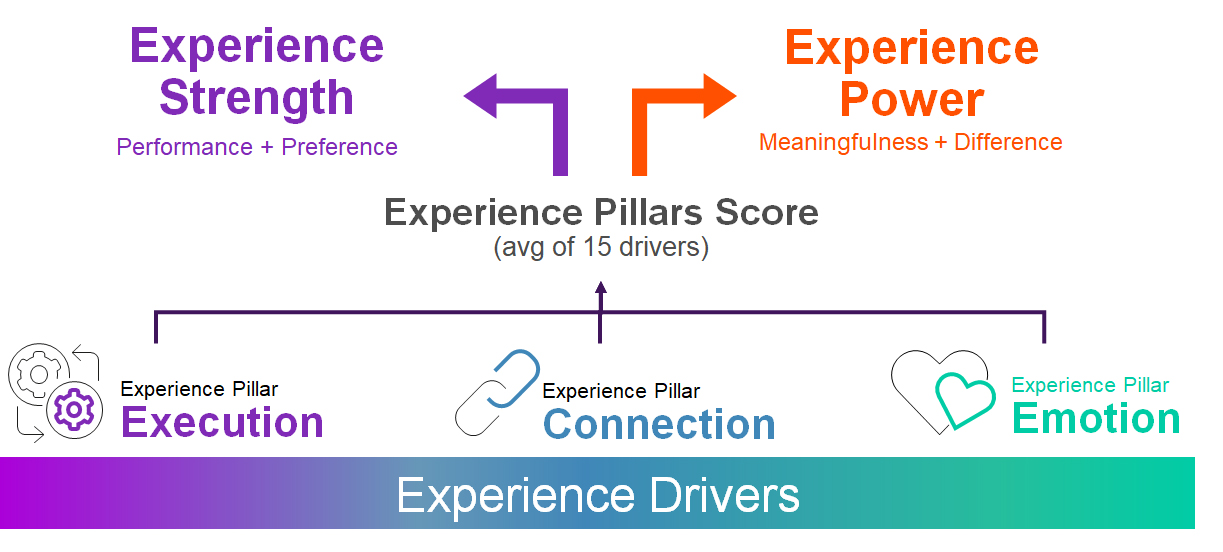 Experience Strength
Performance + Preference

Experience Power
Meaningfulness + Difference

Experience Pillars Score
(avg of 15 drivers)

Experience Pillar
Execution

Experience Pillar
Connection

Experience Pillar
Emotion

Experience Drivers